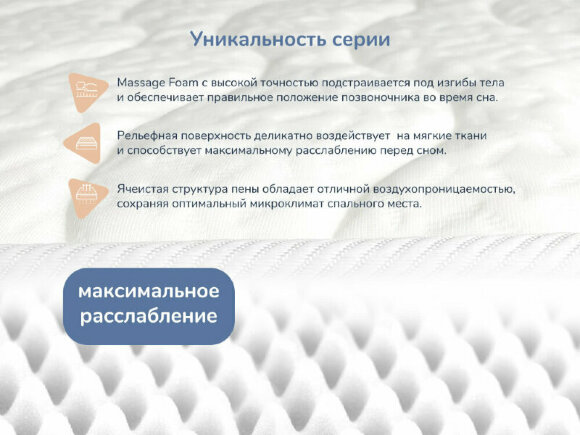 Уникальность серии

Massage Foam с высокой точностью подстраивается под изгибы тела и обеспечивает правильное положение позвоночника во время сна.

Рельефная поверхность деликатно воздействует на мягкие ткани и способствует максимальному расслаблению перед сном.

Ячеистая структура пены обладает отличной воздухопроницаемостью, сохраняя оптимальный микроклимат спального места.

максимальное расслабление